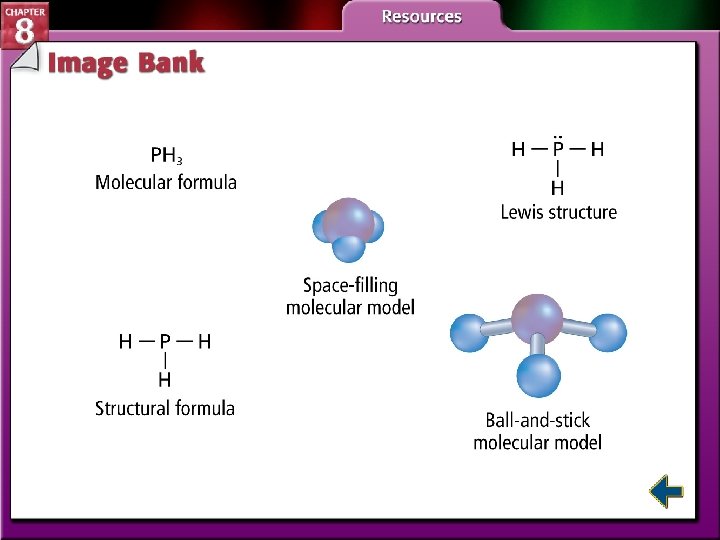 CHAPTER 8

Resources

Image Bank

$PH_3$
Molecular formula

H — $\ddot{P}$ — H
|
H
Lewis structure

Space-filling molecular model

H — P — H
|
H
Structural formula

Ball-and-stick molecular model